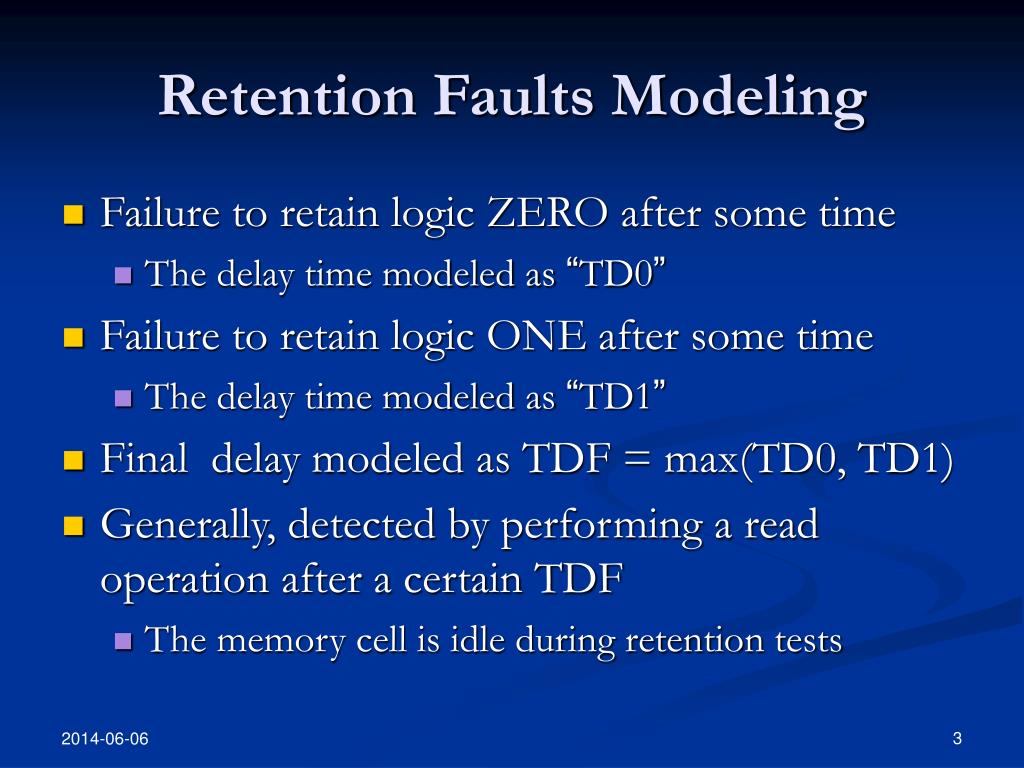 Retention Faults Modeling

Failure to retain logic ZERO after some time

The delay time modeled as “TD0”

Failure to retain logic ONE after some time

The delay time modeled as “TD1”

Final delay modeled as TDF = max(TD0, TD1)

Generally, detected by performing a read operation after a certain TDF

The memory cell is idle during retention tests

2014-06-06

3